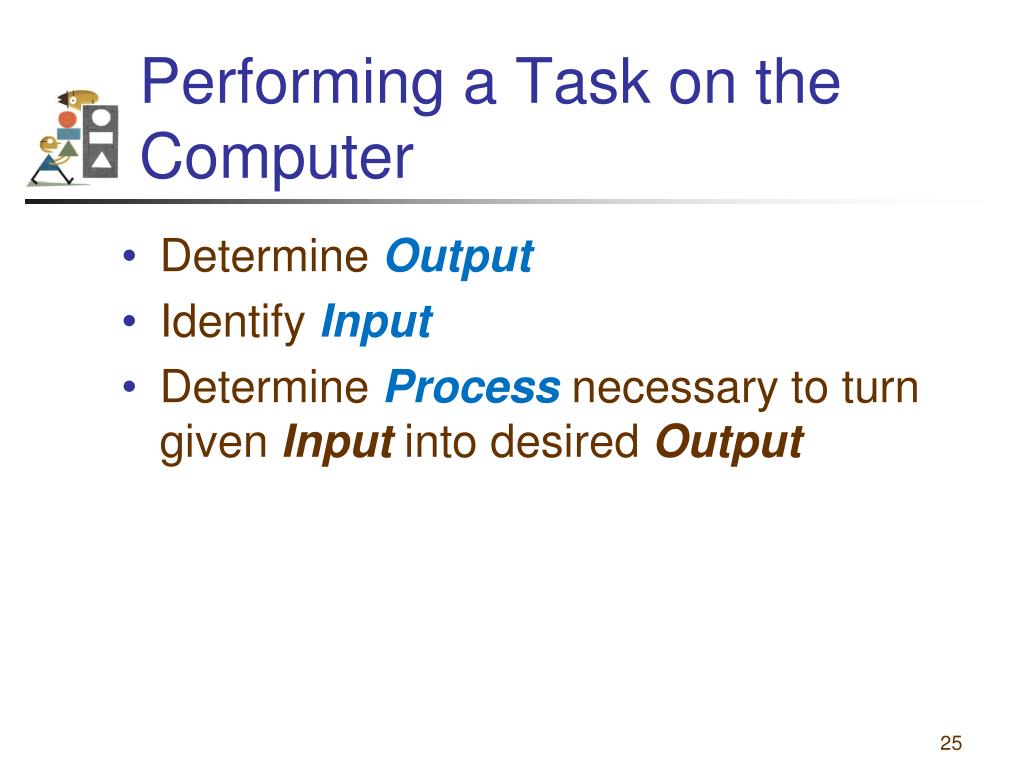 Performing a Task on the Computer

• Determine Output
• Identify Input
• Determine Process necessary to turn given Input into desired Output

25